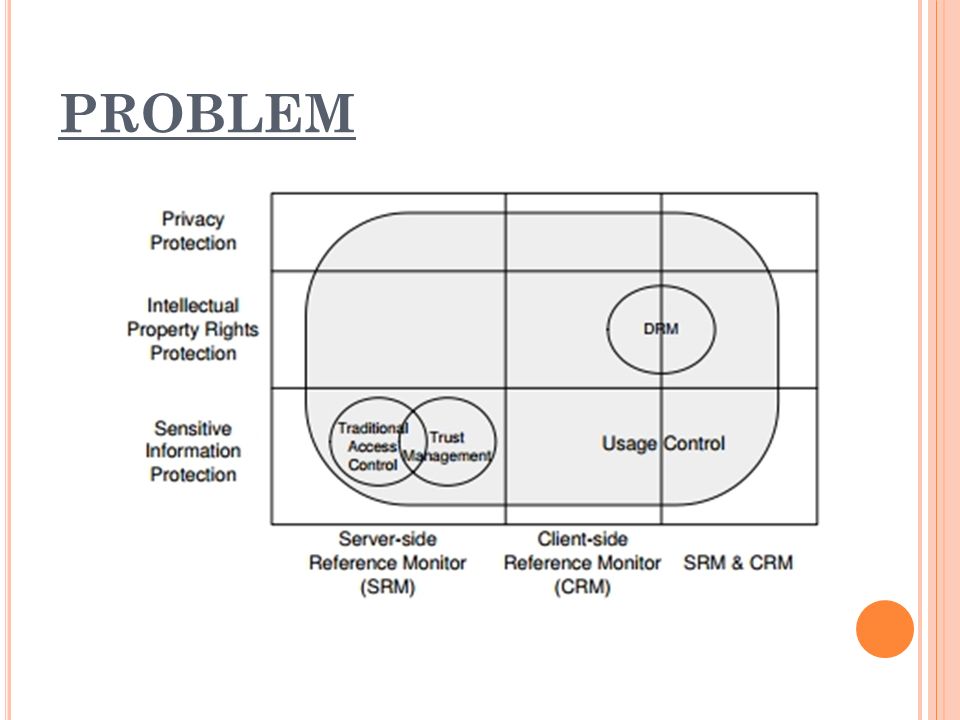 PROBLEM

Privacy Protection

Intellectual Property Rights Protection

Sensitive Information Protection

DRM

Traditional Access Control

Trust Management

Usage Control

Server-side Reference Monitor (SRM)

Client-side Reference Monitor (CRM)

SRM & CRM